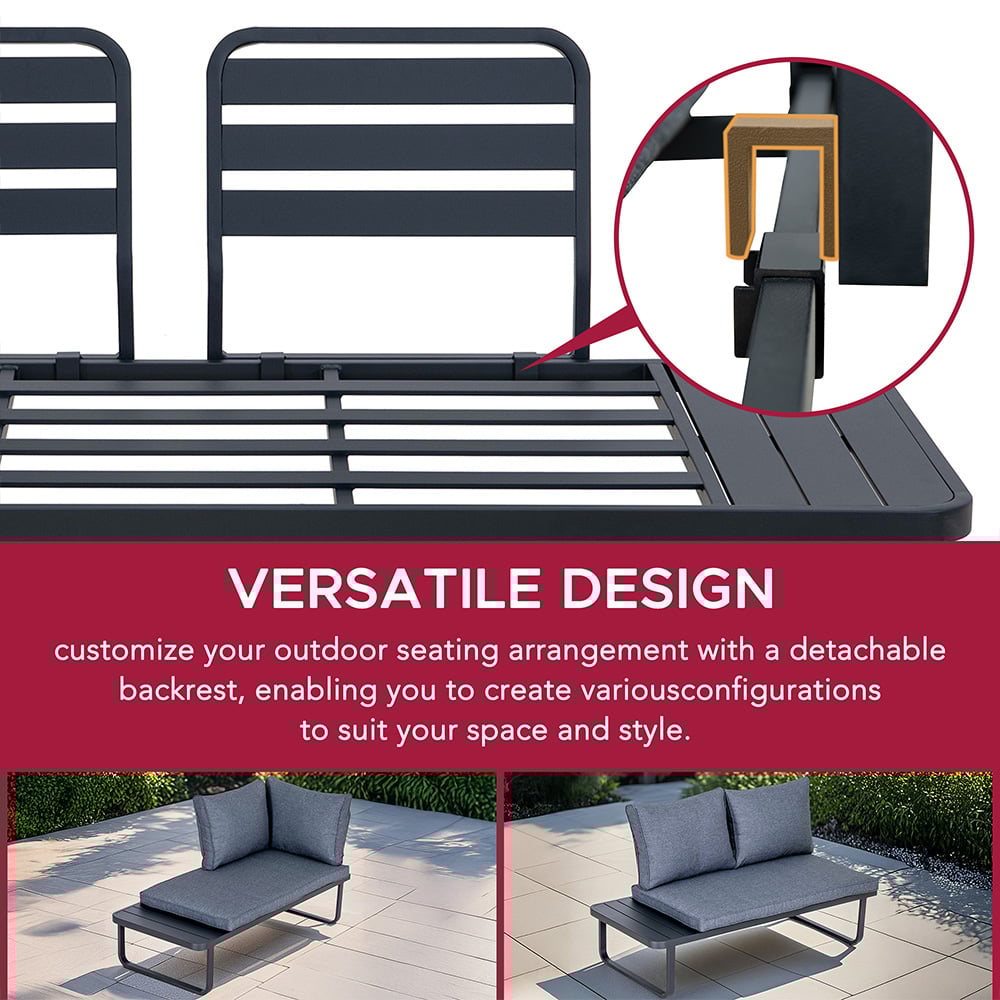 VERSATILE DESIGN

customize your outdoor seating arrangement with a detachable backrest, enabling you to create variousconfigurations to suit your space and style.